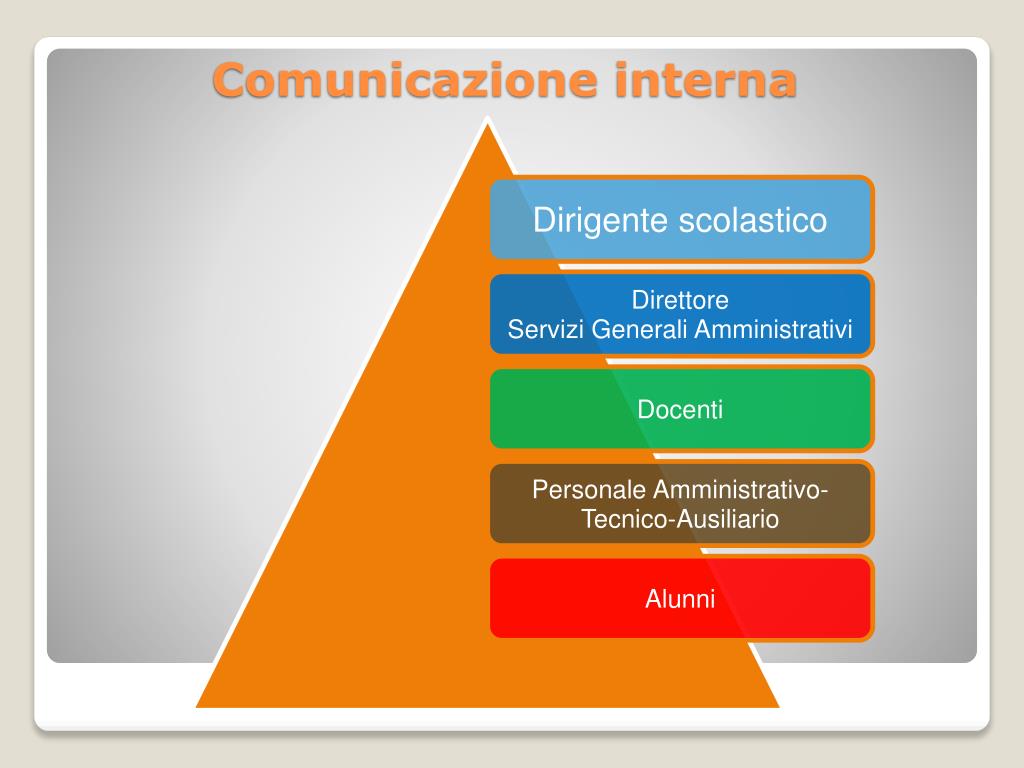 Comunicazione interna

Dirigente scolastico

Direttore
Servizi Generali Amministrativi

Docenti

Personale Amministrativo-Tecnico-Ausiliario

Alunni